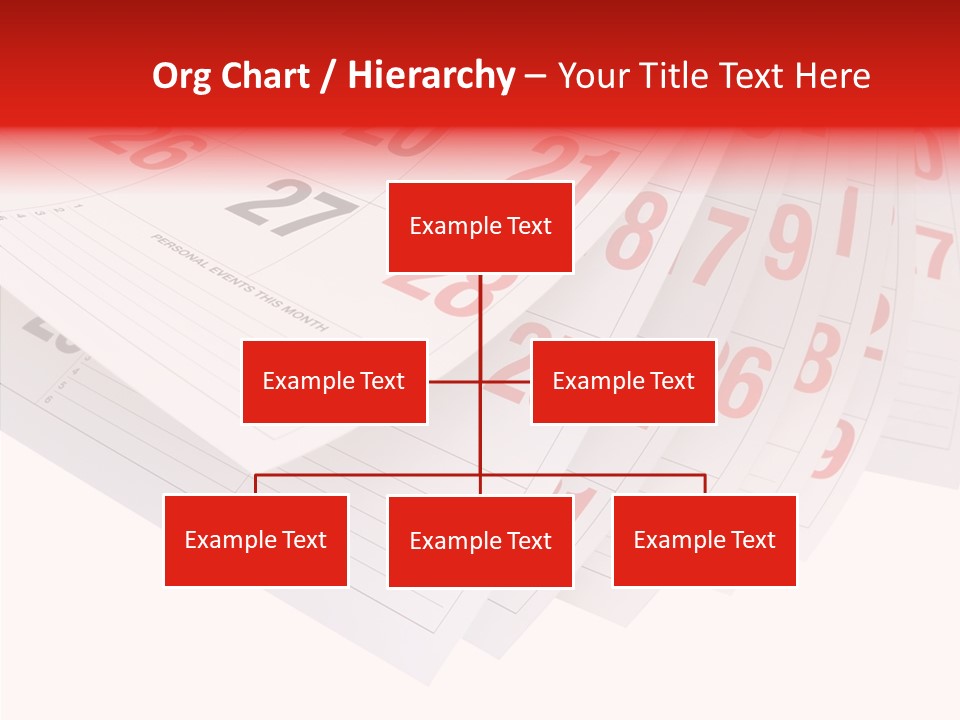 Org Chart / Hierarchy – Your Title Text Here

Example Text

Example Text

Example Text

Example Text

Example Text

Example Text